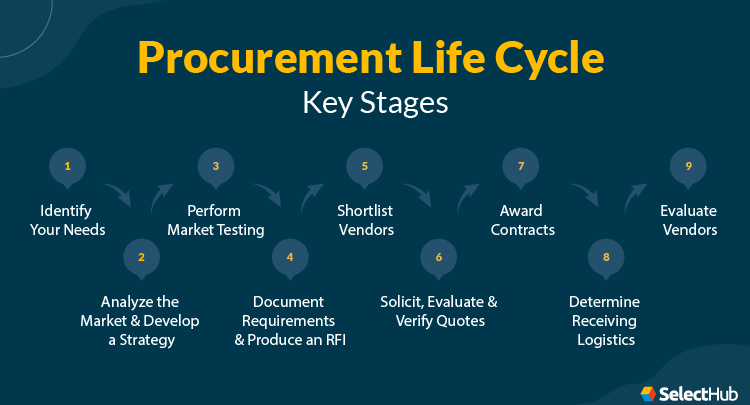 Procurement Life Cycle
Key Stages

1
Identify Your Needs

2
Analyze the Market & Develop a Strategy

3
Perform Market Testing

4
Document Requirements & Produce an RFI

5
Shortlist Vendors

6
Solicit, Evaluate & Verify Quotes

7
Award Contracts

8
Determine Receiving Logistics

9
Evaluate Vendors

SelectHub